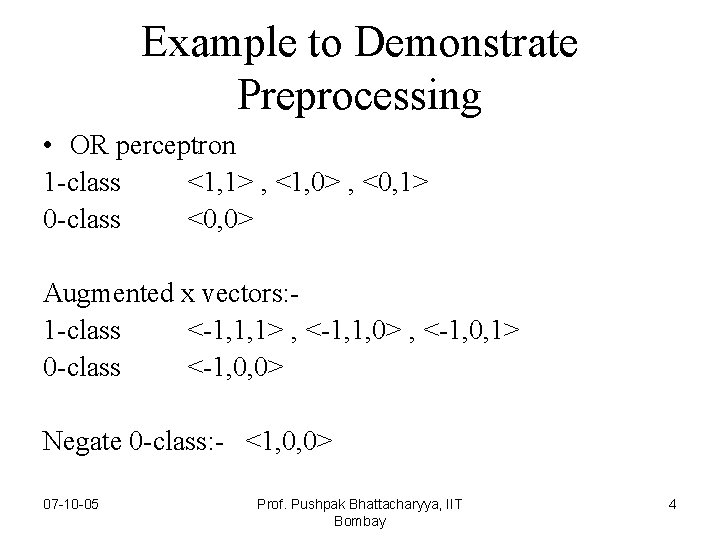 Example to Demonstrate Preprocessing

• OR perceptron

1-class <1,1> , <1,0> , <0,1>

0-class <0,0>

Augmented x vectors:-

1-class <-1,1,1> , <-1,1,0> , <-1,0,1>

0-class <-1,0,0>

Negate 0-class:- <1,0,0>

07-10-05

Prof. Pushpak Bhattacharyya, IIT Bombay

4